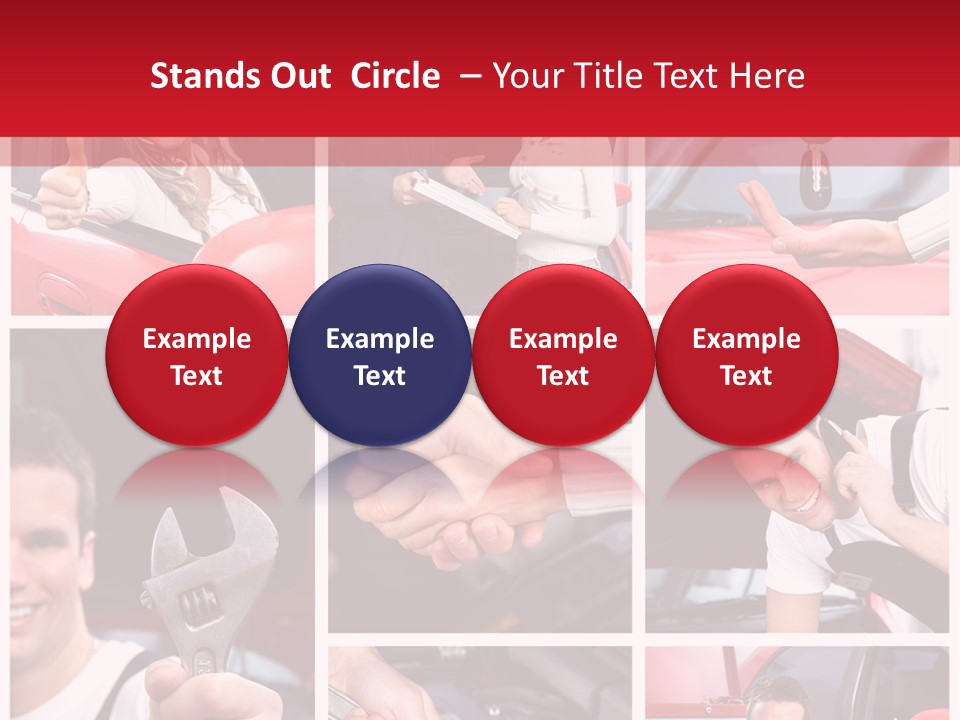 Stands Out Circle – Your Title Text Here

Example Text

Example Text

Example Text

Example Text